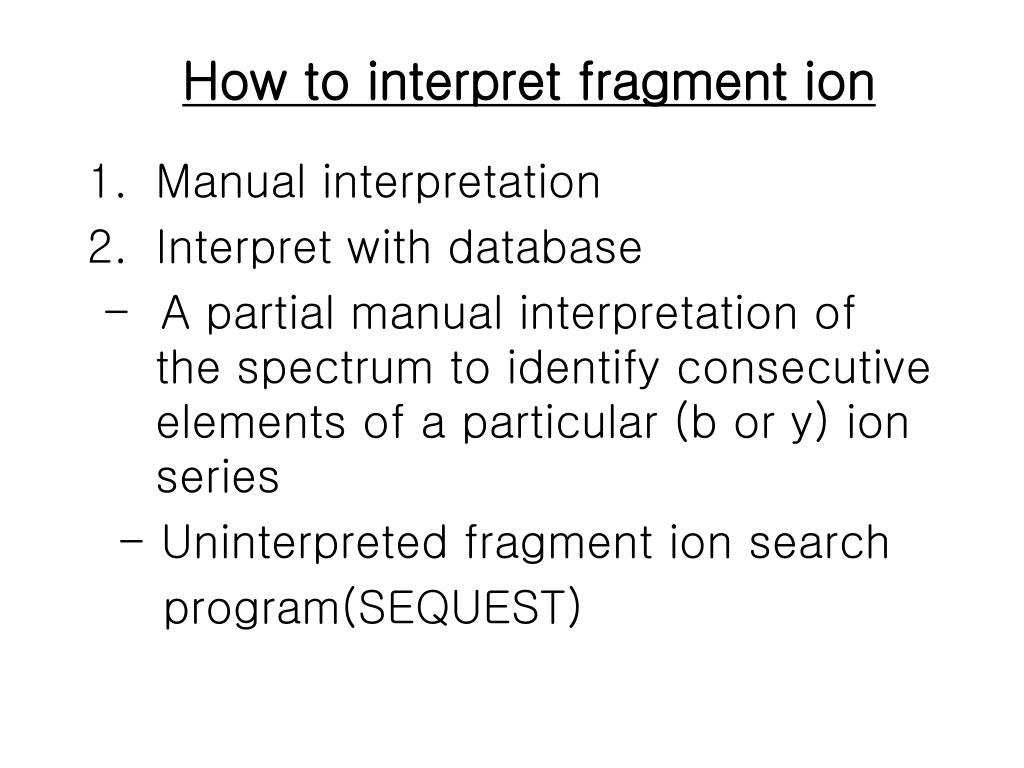 How to interpret fragment ion

1. Manual interpretation
2. Interpret with database
- A partial manual interpretation of the spectrum to identify consecutive elements of a particular (b or y) ion series
- Uninterpreted fragment ion search program(SEQUEST)